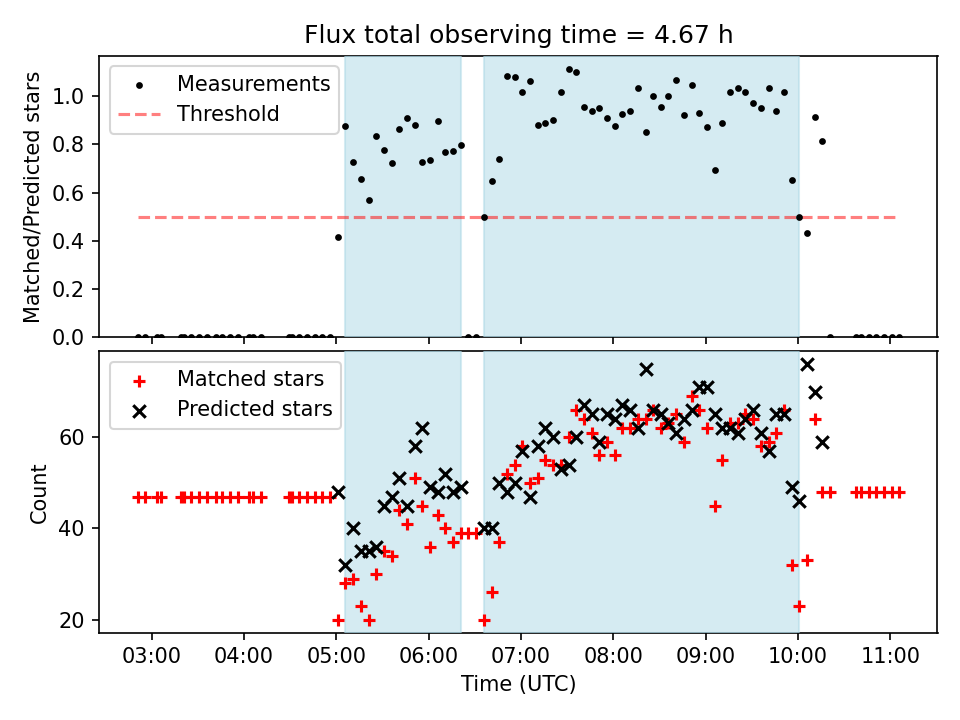 Flux total observing time = 4.67 h

Measurements
Threshold

Matched/Predicted stars

1.0
0.8
0.6
0.4
0.2
0.0

Matched stars
Predicted stars

Count

60
40
20

03:00 04:00 05:00 06:00 07:00 08:00 09:00 10:00 11:00

Time (UTC)